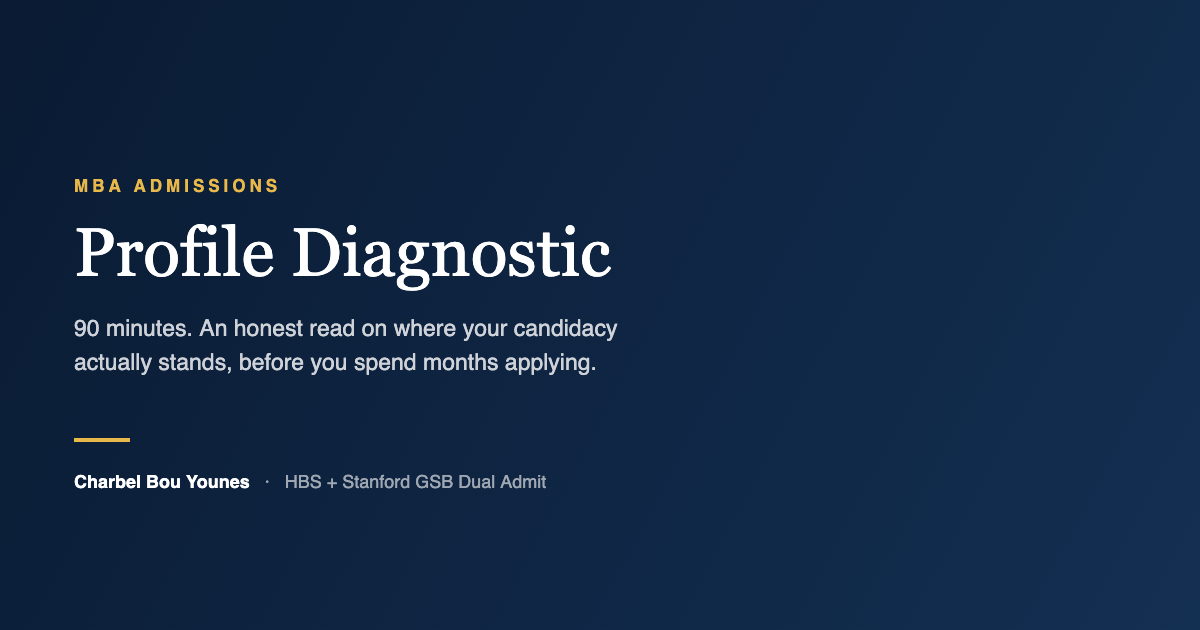 MBA ADMISSIONS

Profile Diagnostic

90 minutes. An honest read on where your candidacy actually stands, before you spend months applying.

Charbel Bou Younes · HBS + Stanford GSB Dual Admit